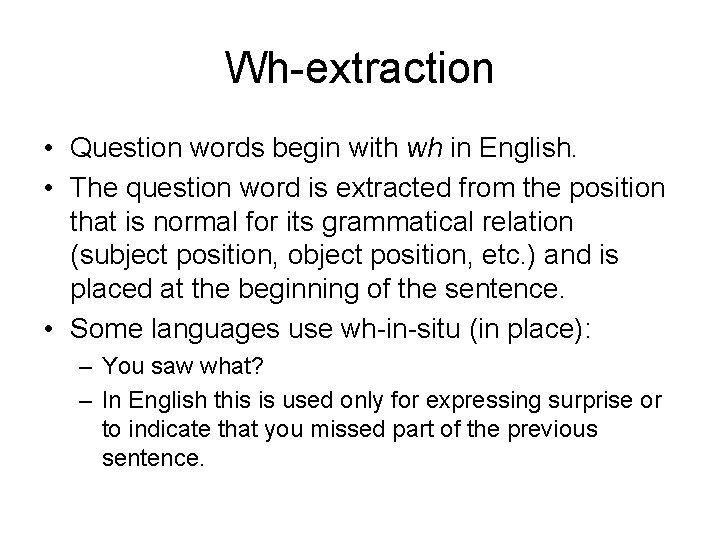 Wh-extraction

• Question words begin with wh in English.
• The question word is extracted from the position that is normal for its grammatical relation (subject position, object position, etc.) and is placed at the beginning of the sentence.
• Some languages use wh-in-situ (in place):
– You saw what?
– In English this is used only for expressing surprise or to indicate that you missed part of the previous sentence.